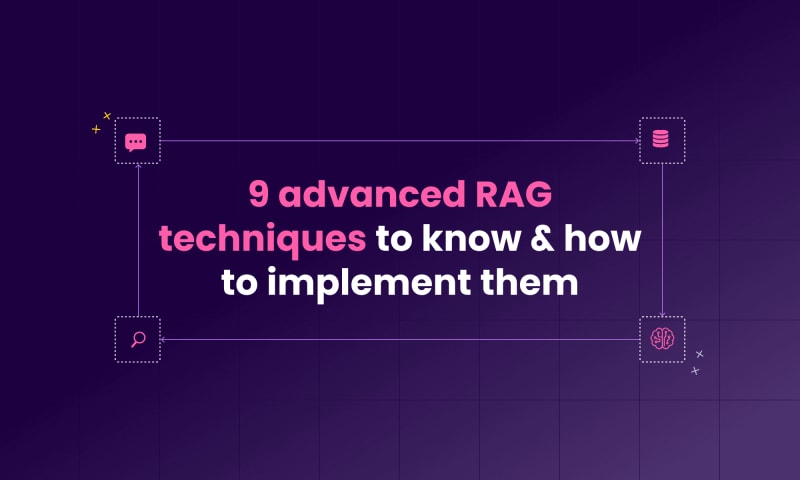 9 advanced RAG techniques to know & how to implement them